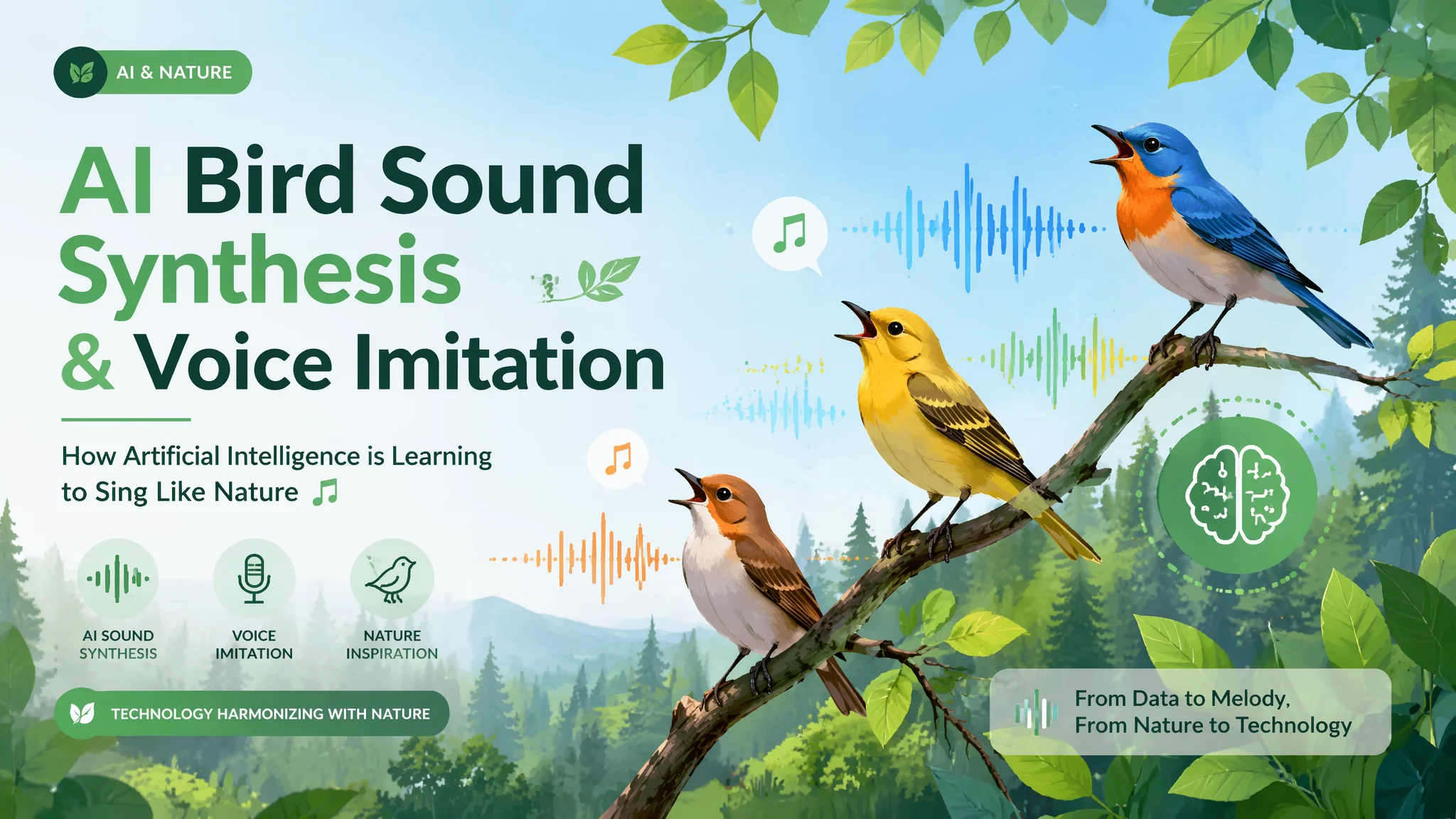 AI & NATURE

AI Bird Sound Synthesis & Voice Imitation

How Artificial Intelligence is Learning to Sing Like Nature

AI SOUND SYNTHESIS

VOICE IMITATION

NATURE INSPIRATION

TECHNOLOGY HARMONIZING WITH NATURE

From Data to Melody, From Nature to Technology